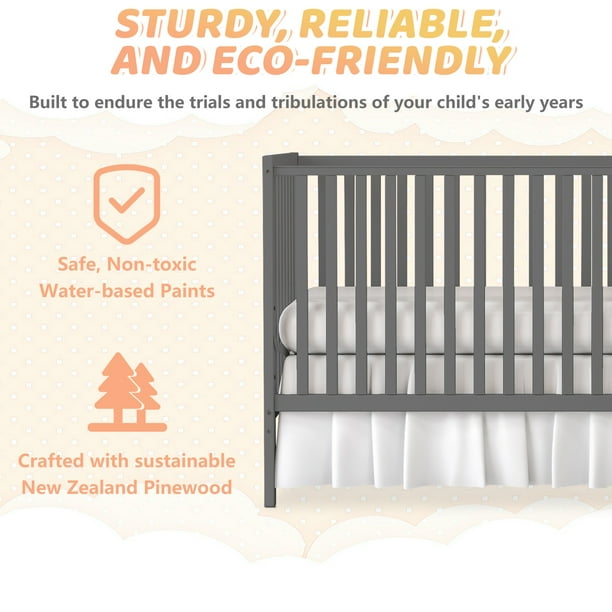 STURDY, RELIABLE, AND ECO-FRIENDLY

Built to endure the trials and tribulations of your child's early years

Safe, Non-toxic Water-based Paints

Crafted with sustainable New Zealand Pinewood